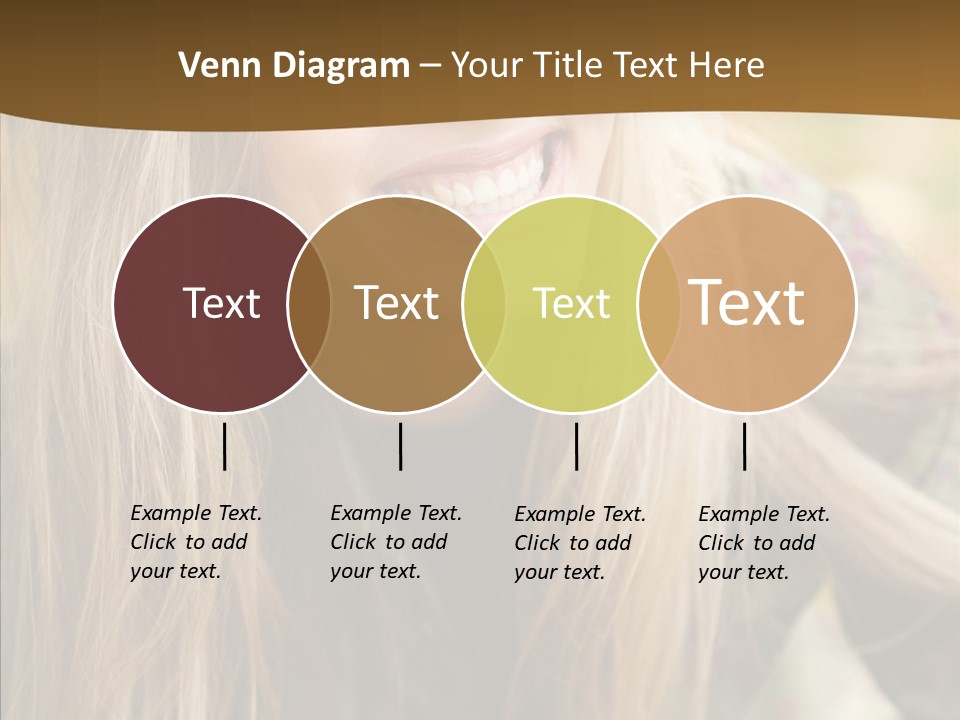 Venn Diagram – Your Title Text Here

Text

Text

Text

Text

Example Text. Click to add your text.

Example Text. Click to add your text.

Example Text. Click to add your text.

Example Text. Click to add your text.